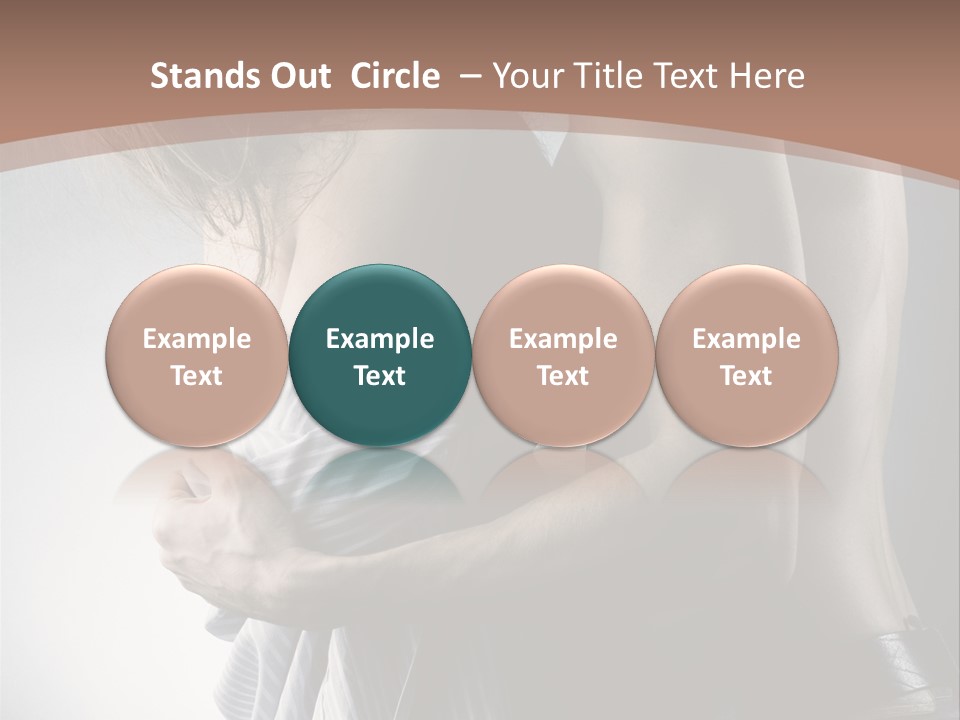 Stands Out  Circle  – Your Title Text Here

Example Text

Example Text

Example Text

Example Text